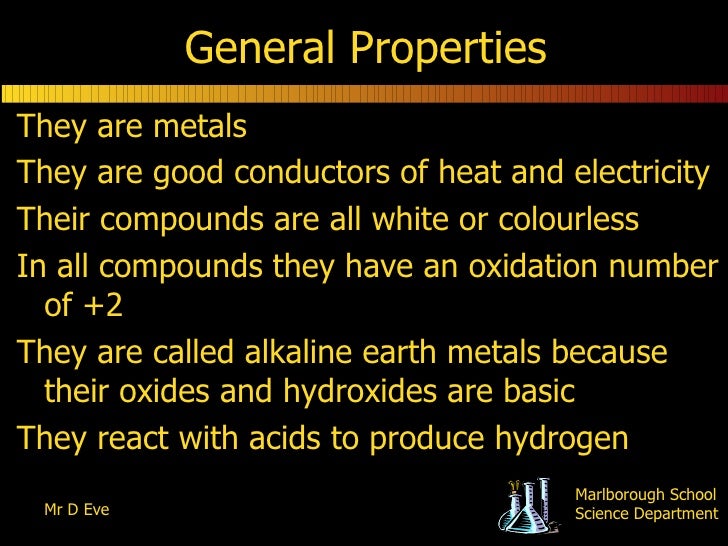 General Properties

They are metals

They are good conductors of heat and electricity

Their compounds are all white or colourless

In all compounds they have an oxidation number of +2

They are called alkaline earth metals because their oxides and hydroxides are basic

They react with acids to produce hydrogen

Mr D Eve

Marlborough School
Science Department